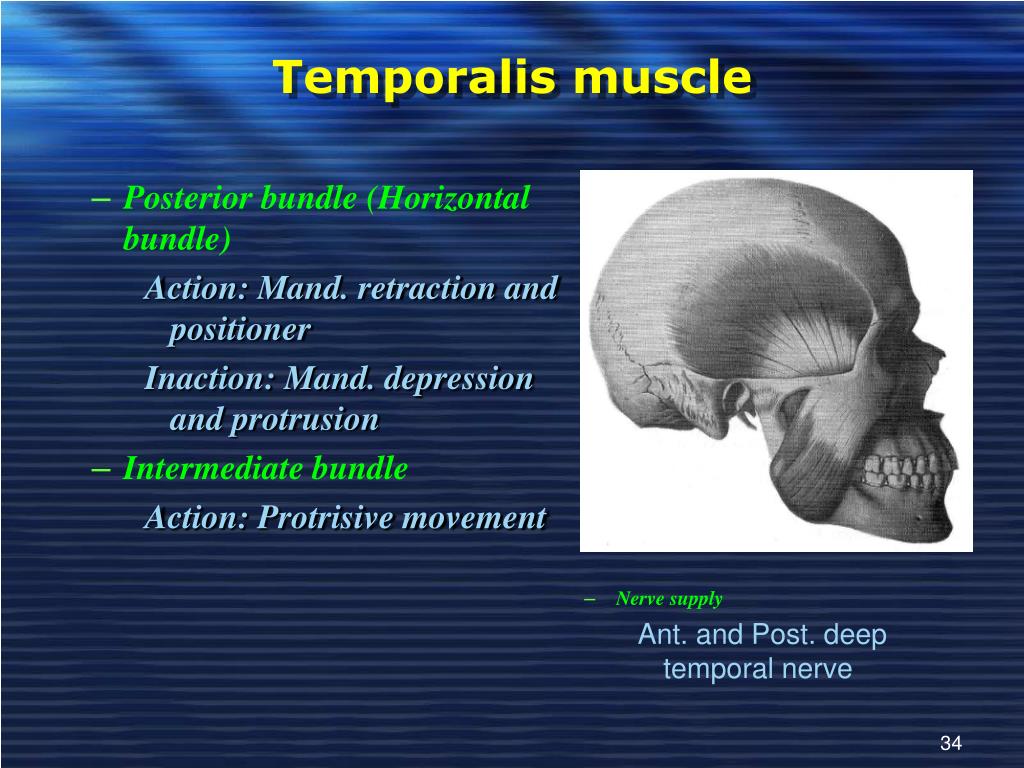 Temporalis muscle

– Posterior bundle (Horizontal bundle)

Action: Mand. retraction and positioner

Inaction: Mand. depression and protrusion

– Intermediate bundle

Action: Protrisive movement

– Nerve supply

Ant. and Post. deep temporal nerve

34